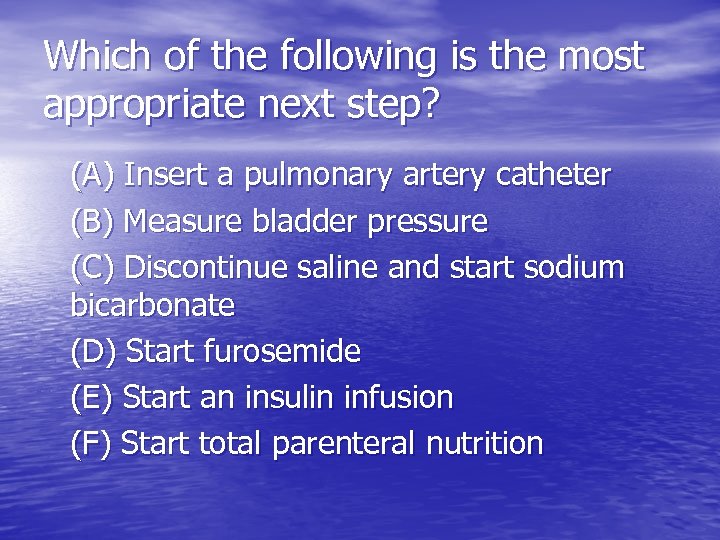 Which of the following is the most appropriate next step?

(A) Insert a pulmonary artery catheter

(B) Measure bladder pressure

(C) Discontinue saline and start sodium bicarbonate

(D) Start furosemide

(E) Start an insulin infusion

(F) Start total parenteral nutrition